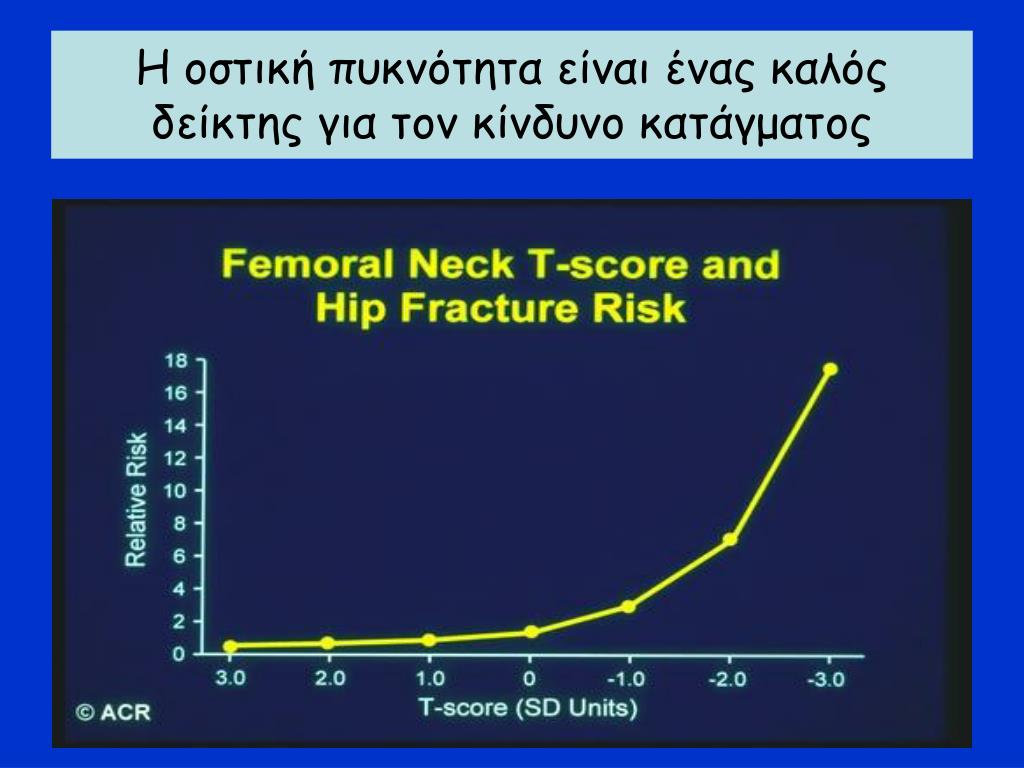 Η οστική πυκνότητα είναι ένας καλός δείκτης για τον κίνδυνο κατάγματος

Femoral Neck T-score and Hip Fracture Risk

Relative Risk

18
16
14
12
10
8
6
4
2
0

3.0 2.0 1.0 0 -1.0 -2.0 -3.0

T-score (SD Units)

© ACR